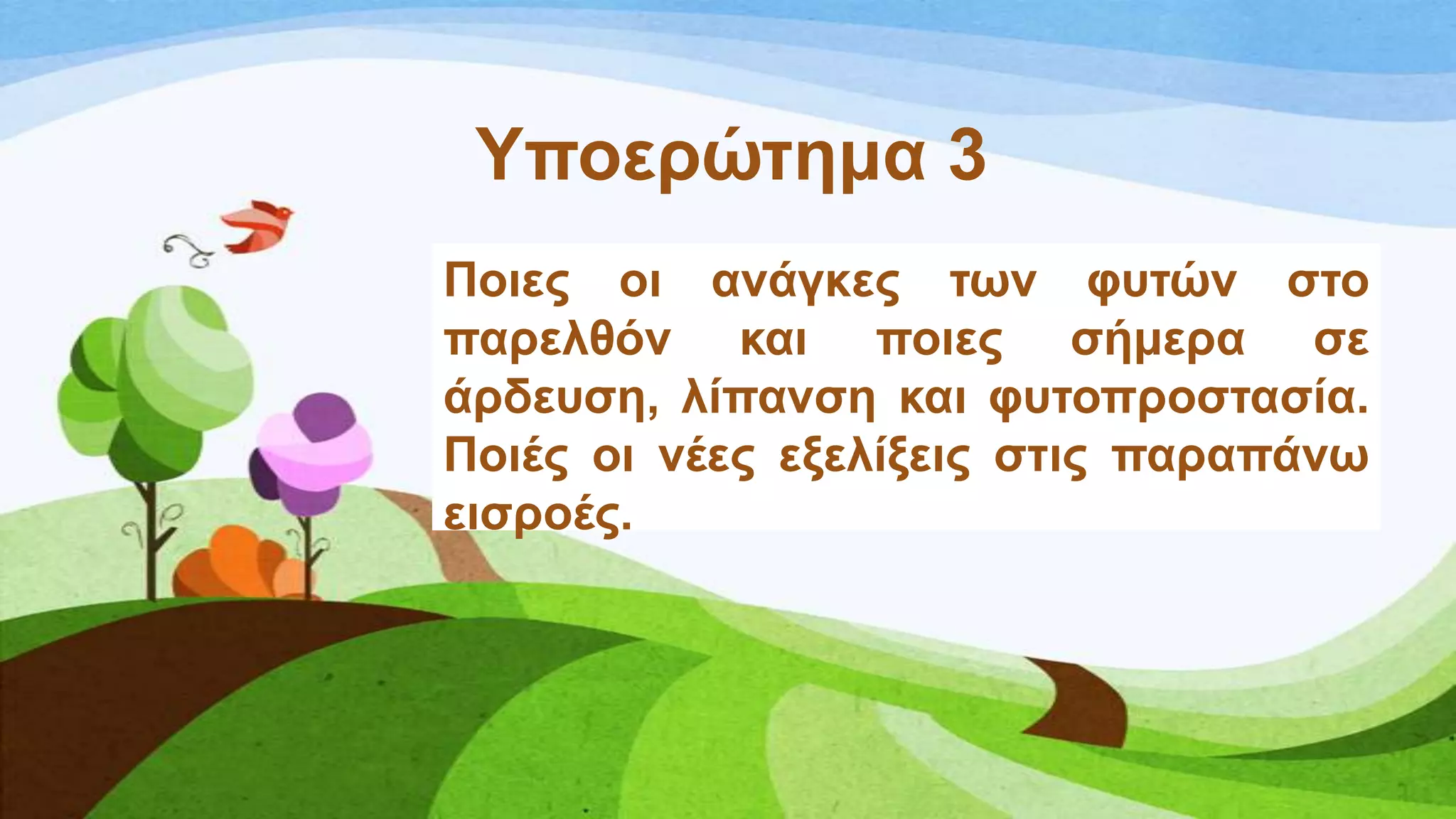 Υποερώτημα 3

Ποιες οι ανάγκες των φυτών στο παρελθόν και ποιες σήμερα σε άρδευση, λίπανση και φυτοπροστασία. Ποιές οι νέες εξελίξεις στις παραπάνω εισροές.